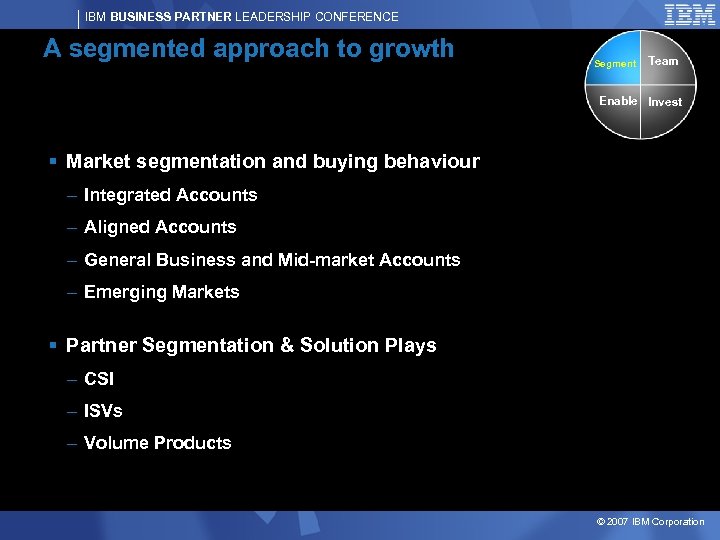 IBM BUSINESS PARTNER LEADERSHIP CONFERENCE

IBM

A segmented approach to growth

Segment
Team
Enable
Invest

▪ Market segmentation and buying behaviour

– Integrated Accounts

– Aligned Accounts

– General Business and Mid-market Accounts

– Emerging Markets

▪ Partner Segmentation & Solution Plays

– CSI

– ISVs

– Volume Products

© 2007 IBM Corporation